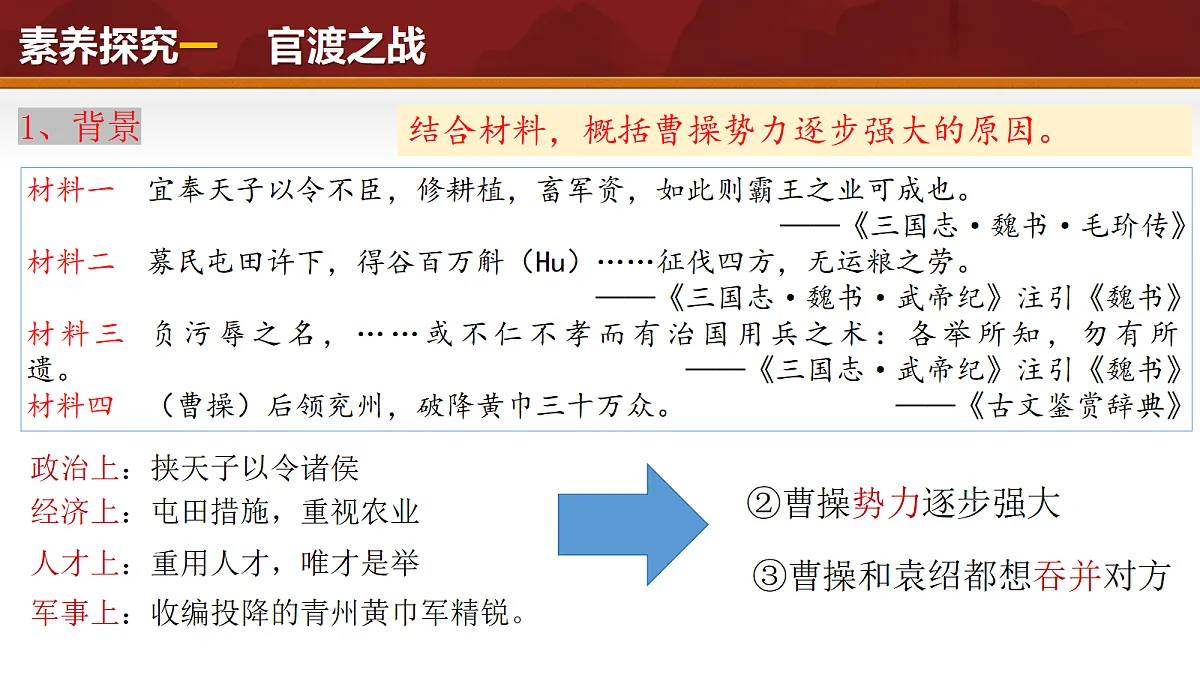 素养探究一　官渡之战

1、背景

结合材料，概括曹操势力逐步强大的原因。

材料一　宜奉天子以令不臣，修耕植，畜军资，如此则霸王之业可成也。
——《三国志·魏书·毛玠传》

材料二　募民屯田许下，得谷百万斛（Hu）……征伐四方，无运粮之劳。
——《三国志·魏书·武帝纪》注引《魏书》

材料三　负污辱之名，……或不仁不孝而有治国用兵之术：各举所知，勿有所遗。
——《三国志·武帝纪》注引《魏书》

材料四　（曹操）后领兖州，破降黄巾三十万众。　——《古文鉴赏辞典》

政治上：挟天子以令诸侯
经济上：屯田措施，重视农业
人才上：重用人才，唯才是举
军事上：收编投降的青州黄巾军精锐。

②曹操势力逐步强大

③曹操和袁绍都想吞并对方